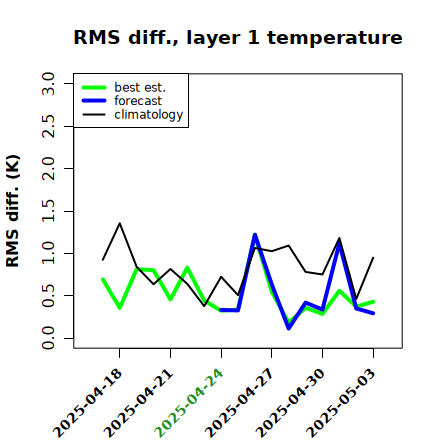 RMS diff., layer 1 temperature

best est.
forecast
climatology

RMS diff. (K)

3.0
2.5
2.0
1.5
1.0
0.5
0.0

2025-04-18
2025-04-21
2025-04-24
2025-04-27
2025-04-30
2025-05-03